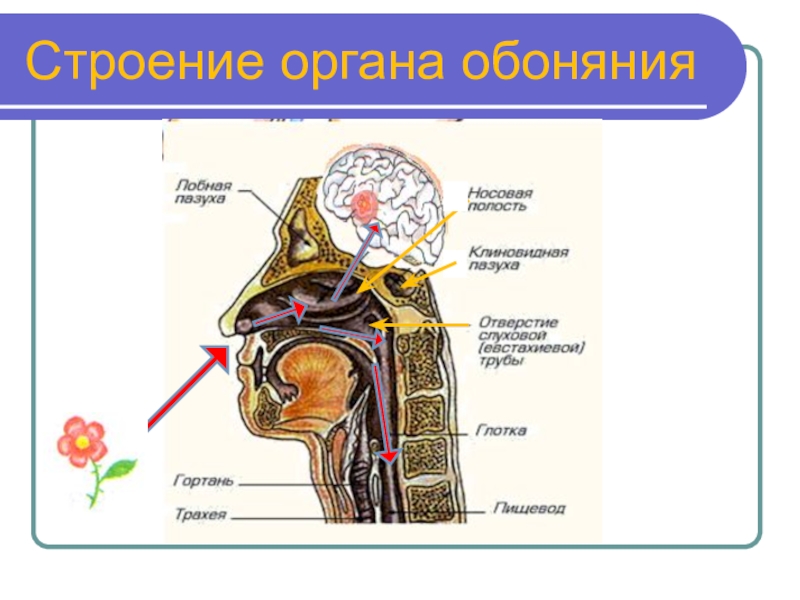 Строение органа обоняния

Лобная пазуха

Носовая полость

Клиновидная пазуха

Отверстие слуховой (евстахиевой) трубы

Глотка

Гортань

Трахея

Пищевод